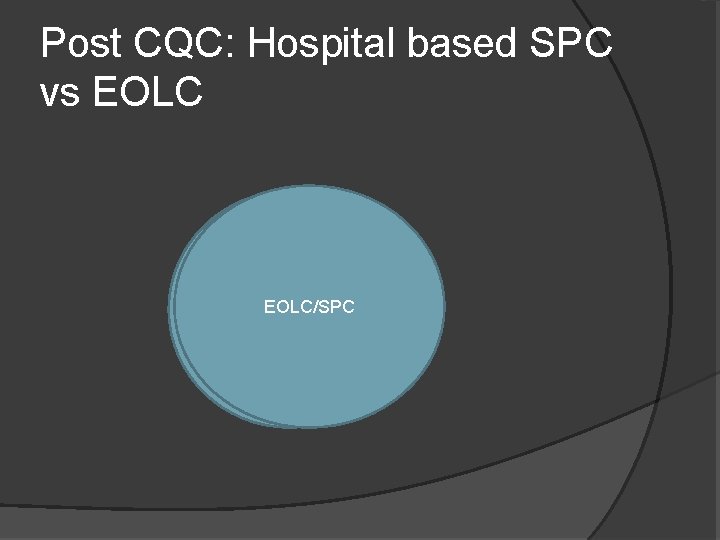 Post CQC: Hospital based SPC vs EOLC

EOLC/SPC